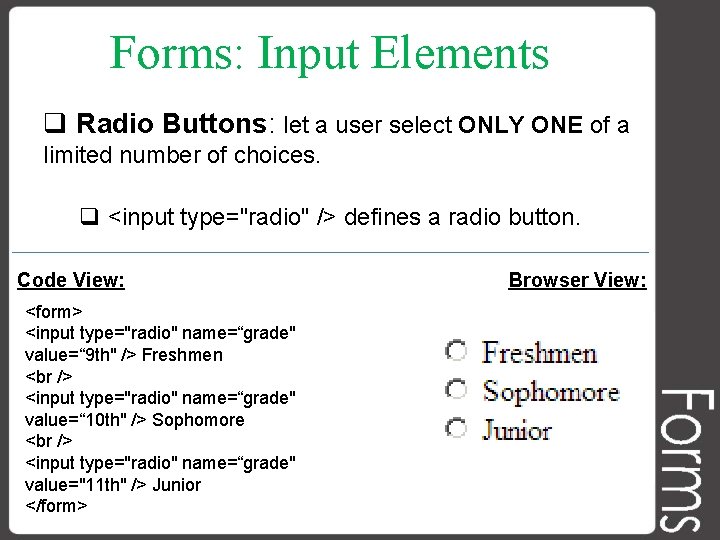 Forms: Input Elements

❑ **Radio Buttons**: let a user select **ONLY ONE** of a limited number of choices.

❑ <input type="radio" /> defines a radio button.

Code View:

<form>
<input type="radio" name=“grade" value=“9th" /> Freshmen
<br />
<input type="radio" name=“grade" value=“10th" /> Sophomore
<br />
<input type="radio" name=“grade" value="11th" /> Junior
</form>

Browser View:

Freshmen
Sophomore
Junior

Forms